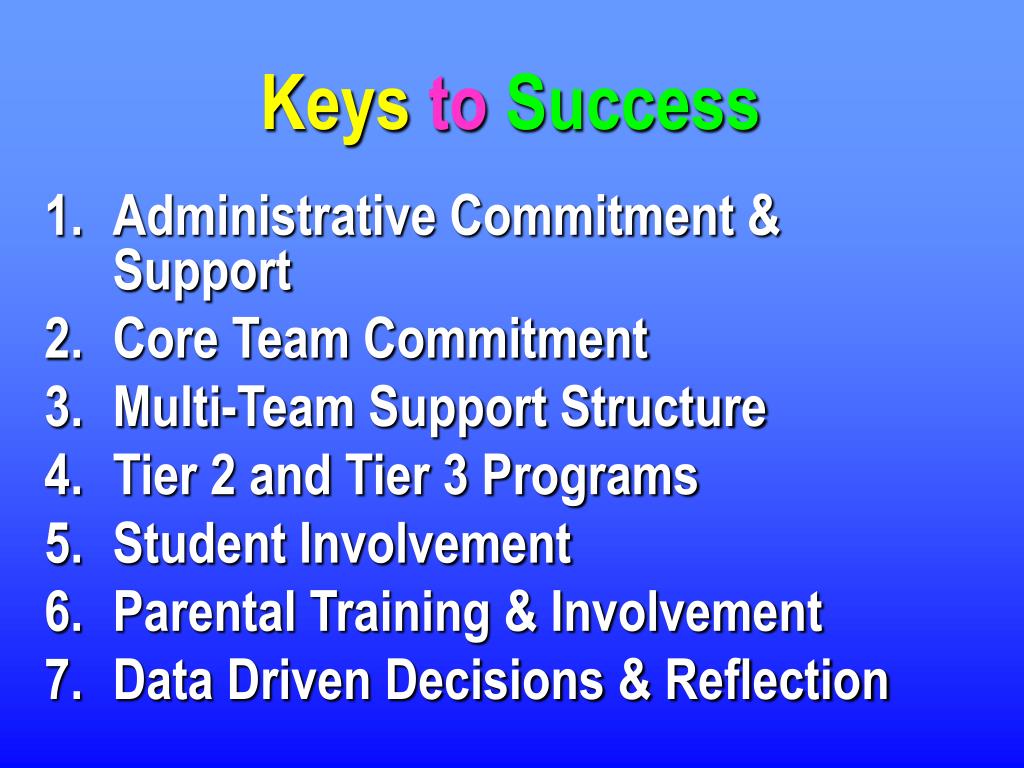 Keys to Success

1. Administrative Commitment & Support
2. Core Team Commitment
3. Multi-Team Support Structure
4. Tier 2 and Tier 3 Programs
5. Student Involvement
6. Parental Training & Involvement
7. Data Driven Decisions & Reflection